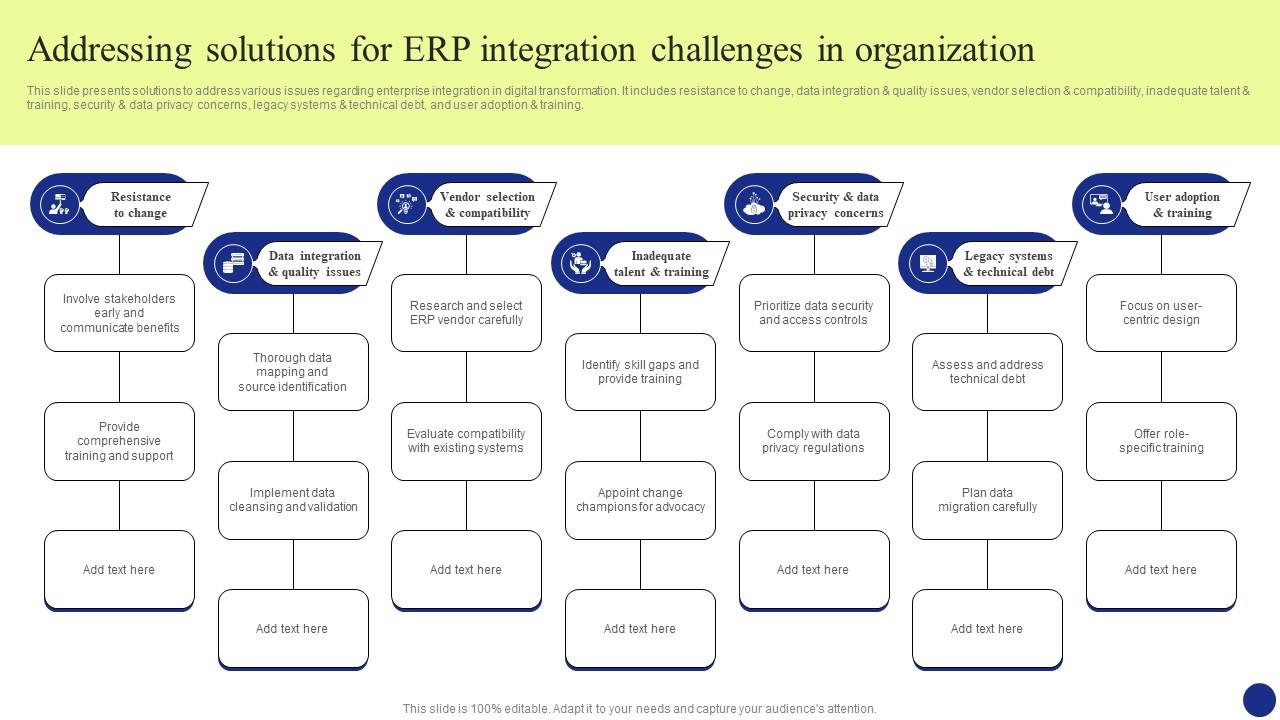 Addressing solutions for ERP integration challenges in organization

This slide presents solutions to address various issues regarding enterprise integration in digital transformation. It includes resistance to change, data integration & quality issues, vendor selection & compatibility, inadequate talent & training, security & data privacy concerns, legacy systems & technical debt, and user adoption & training.

Resistance to change

Involve stakeholders early and communicate benefits

Provide comprehensive training and support

Add text here

Data integration & quality issues

Thorough data mapping and source identification

Implement data cleansing and validation

Add text here

Vendor selection & compatibility

Research and select ERP vendor carefully

Evaluate compatibility with existing systems

Add text here

Inadequate talent & training

Identify skill gaps and provide training

Appoint change champions for advocacy

Add text here

Security & data privacy concerns

Prioritize data security and access controls

Comply with data privacy regulations

Add text here

Legacy systems & technical debt

Assess and address technical debt

Plan data migration carefully

Add text here

User adoption & training

Focus on user-centric design

Offer role-specific training

Add text here

This slide is 100% editable. Adapt it to your needs and capture your audience's attention.